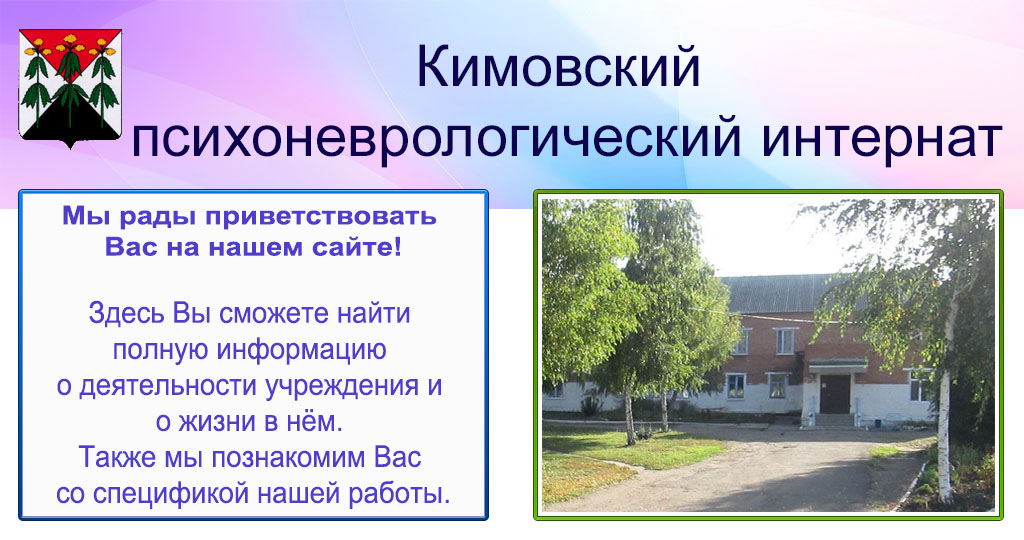 Кимовский психоневрологический интернат

Мы рады приветствовать Вас на нашем сайте!

Здесь Вы сможете найти полную информацию о деятельности учреждения и о жизни в нём.
Также мы познакомим Вас со спецификой нашей работы.